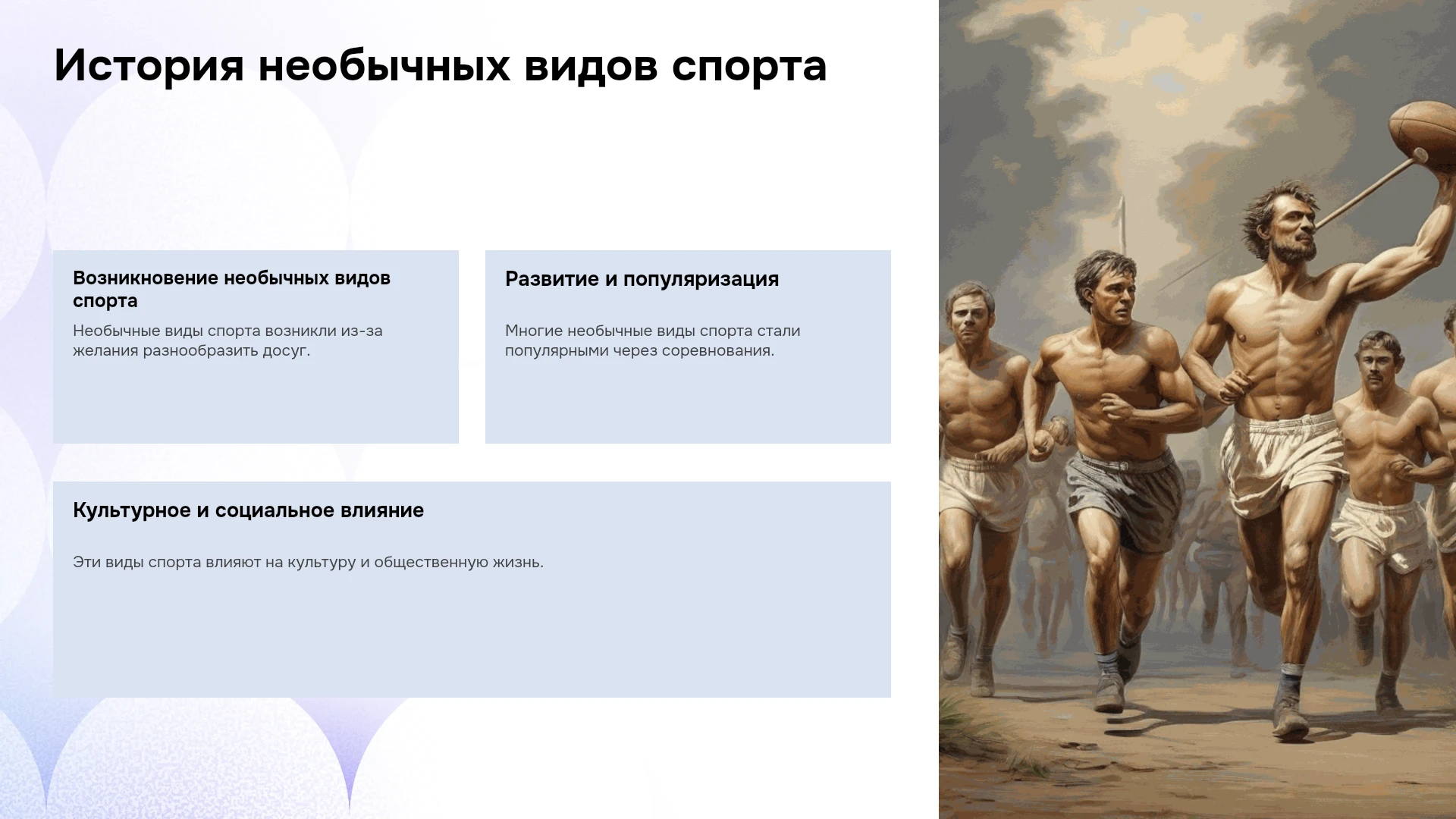 История необычных видов спорта

Возникновение необычных видов спорта

Необычные виды спорта возникли из-за желания разнообразить досуг.

Развитие и популяризация

Многие необычные виды спорта стали популярными через соревнования.

Культурное и социальное влияние

Эти виды спорта влияют на культуру и общественную жизнь.